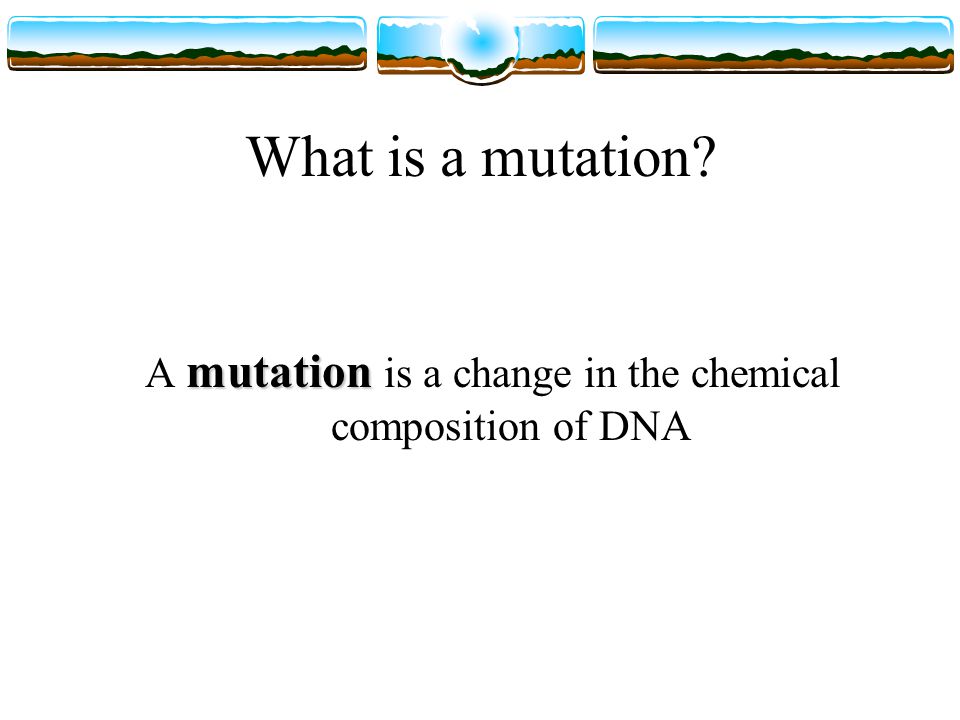 What is a mutation?

A mutation is a change in the chemical composition of DNA